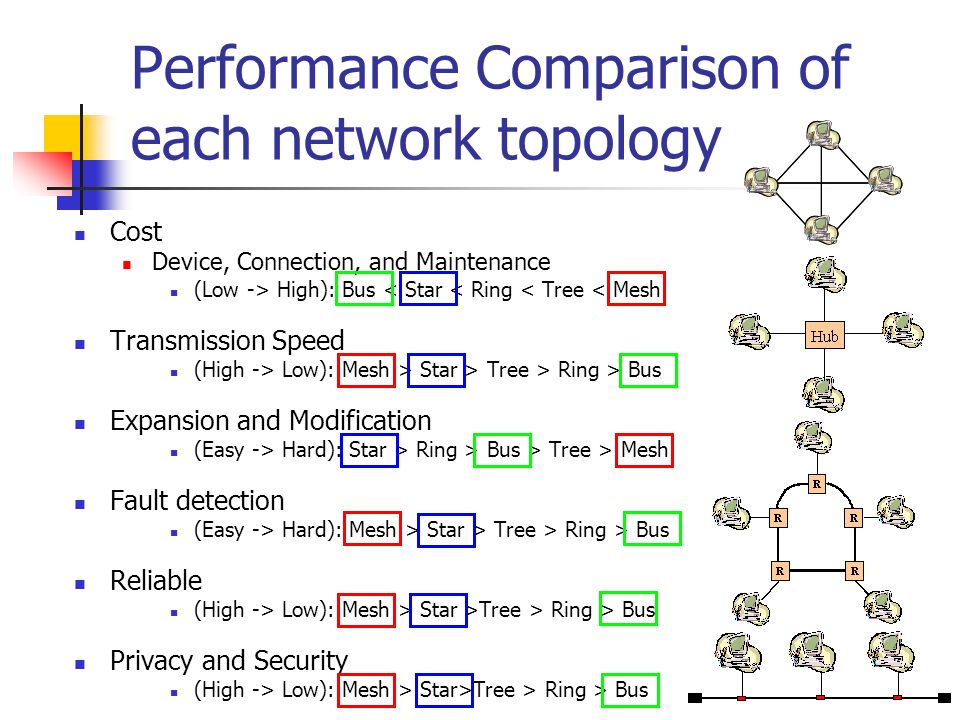 Performance Comparison of each network topology

Cost
Device, Connection, and Maintenance
(Low -> High): Bus < Star < Ring < Tree < Mesh

Transmission Speed
(High -> Low): Mesh > Star > Tree > Ring > Bus

Expansion and Modification
(Easy -> Hard): Star > Ring > Bus > Tree > Mesh

Fault detection
(Easy -> Hard): Mesh > Star > Tree > Ring > Bus

Reliable
(High -> Low): Mesh > Star >Tree > Ring > Bus

Privacy and Security
(High -> Low): Mesh > Star>Tree > Ring > Bus

Hub

R

R

R

R

R